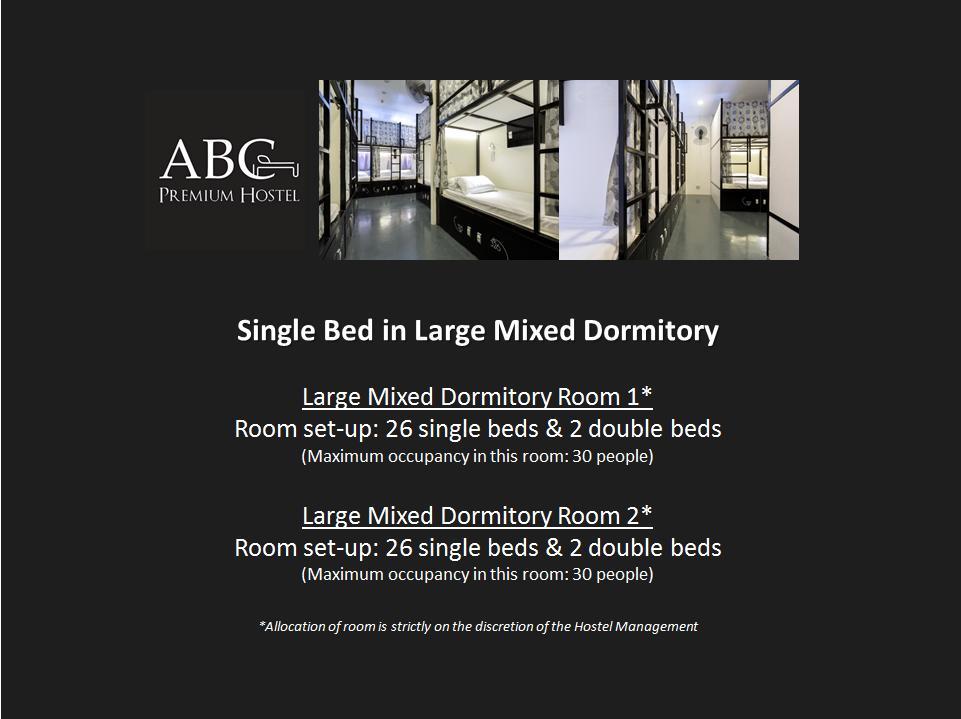 ABC
PREMIUM HOSTEL

Single Bed in Large Mixed Dormitory

Large Mixed Dormitory Room 1*
Room set-up: 26 single beds & 2 double beds
(Maximum occupancy in this room: 30 people)

Large Mixed Dormitory Room 2*
Room set-up: 26 single beds & 2 double beds
(Maximum occupancy in this room: 30 people)

*Allocation of room is strictly on the discretion of the Hostel Management